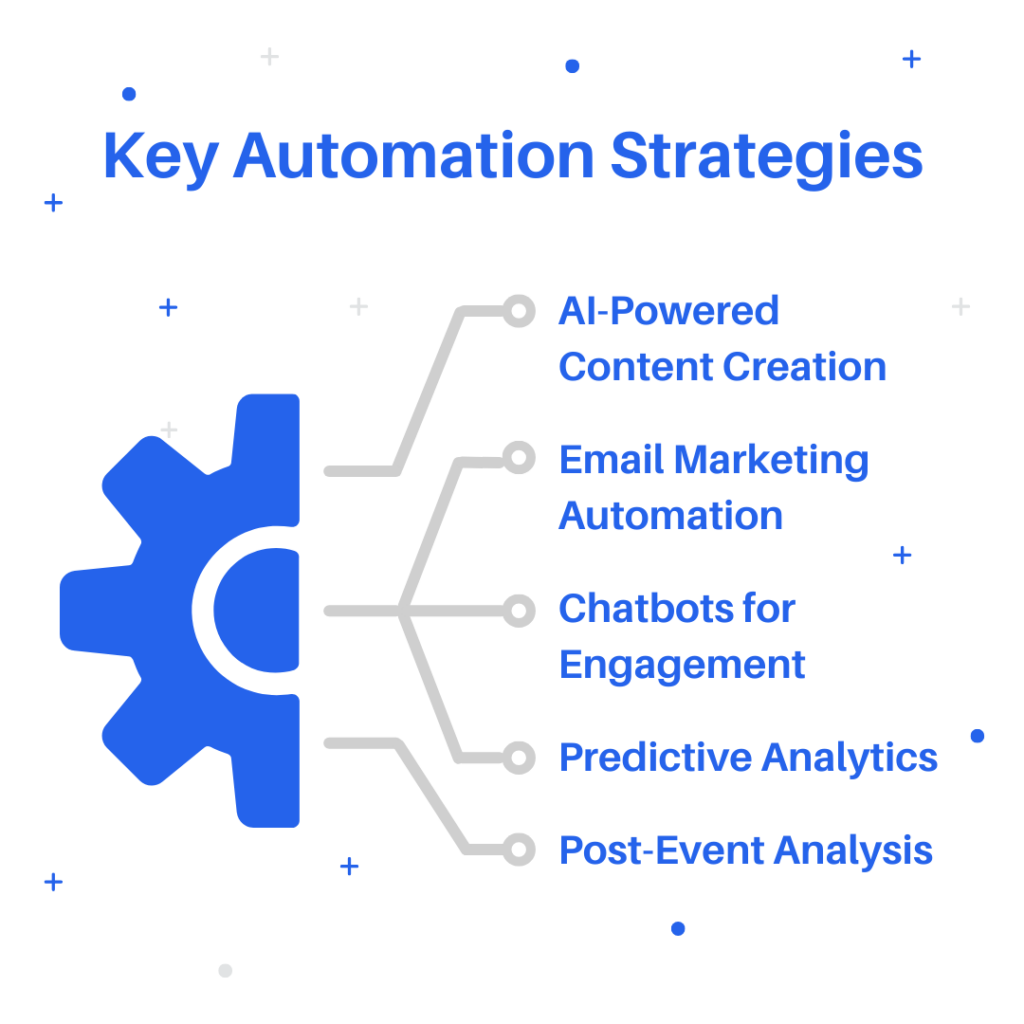 Key Automation Strategies

AI-Powered Content Creation

Email Marketing Automation

Chatbots for Engagement

Predictive Analytics

Post-Event Analysis